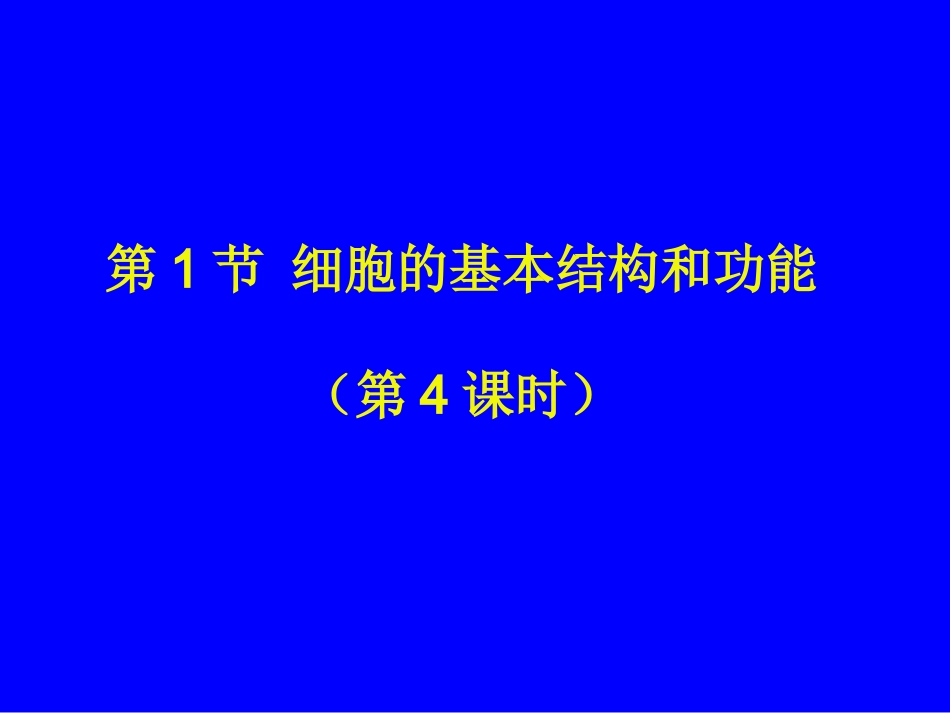 第 1 节 细胞的基本结构和功能

（第 4 课时）